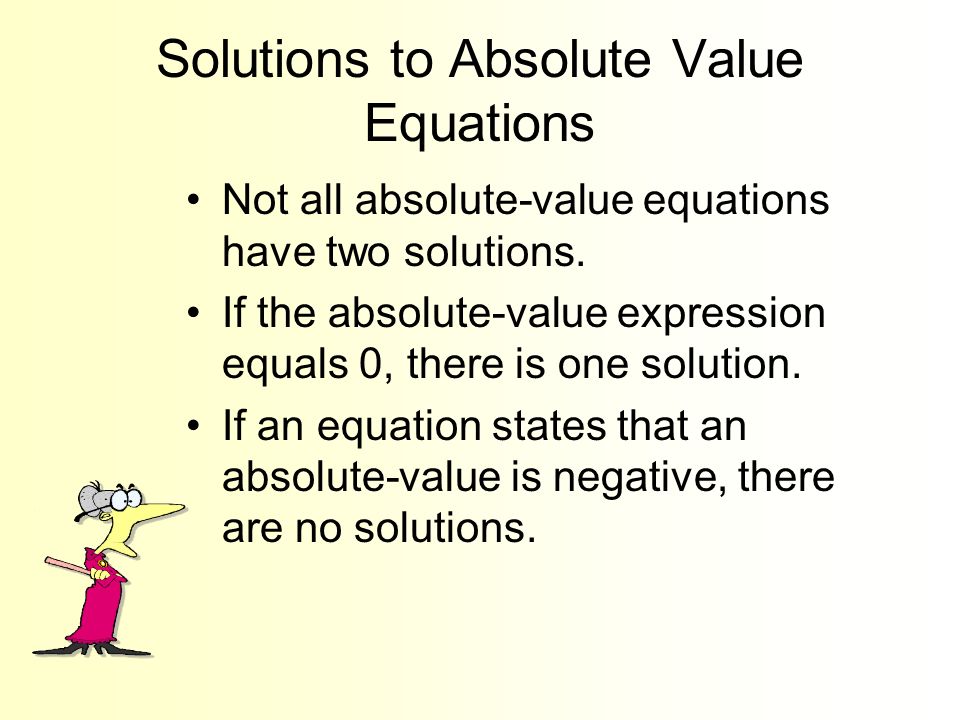 Solutions to Absolute Value Equations

• Not all absolute-value equations have two solutions.

• If the absolute-value expression equals 0, there is one solution.

• If an equation states that an absolute-value is negative, there are no solutions.